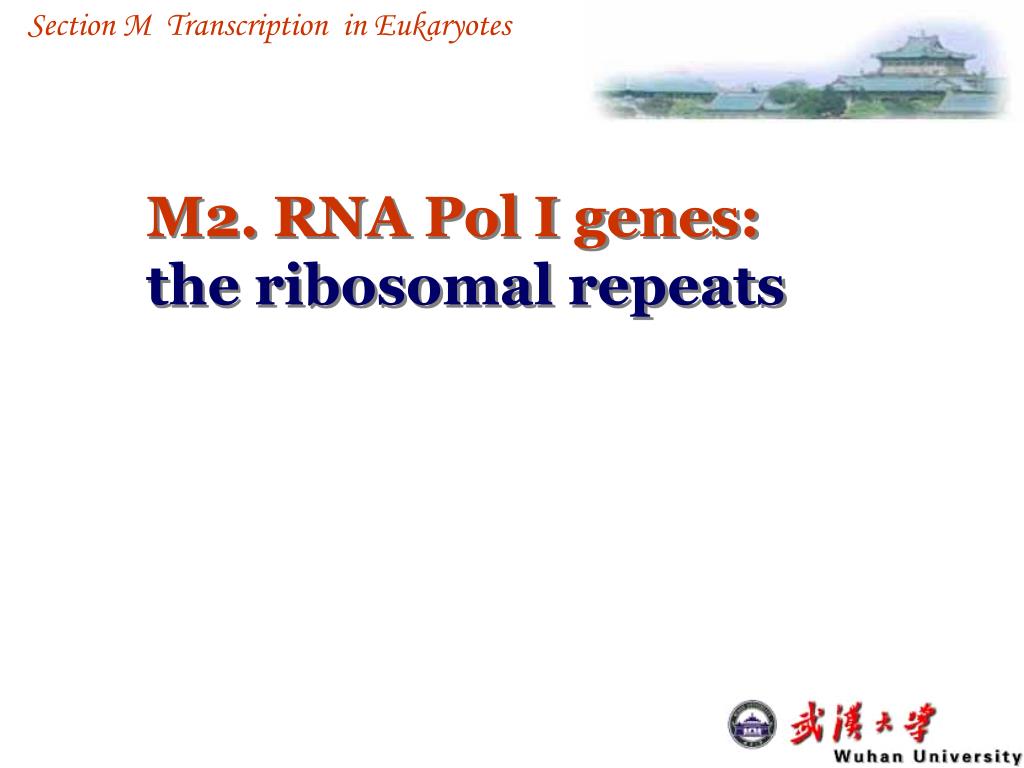 Section M Transcription in Eukaryotes

M2. RNA Pol I genes:
the ribosomal repeats

武漢大學
Wuhan University